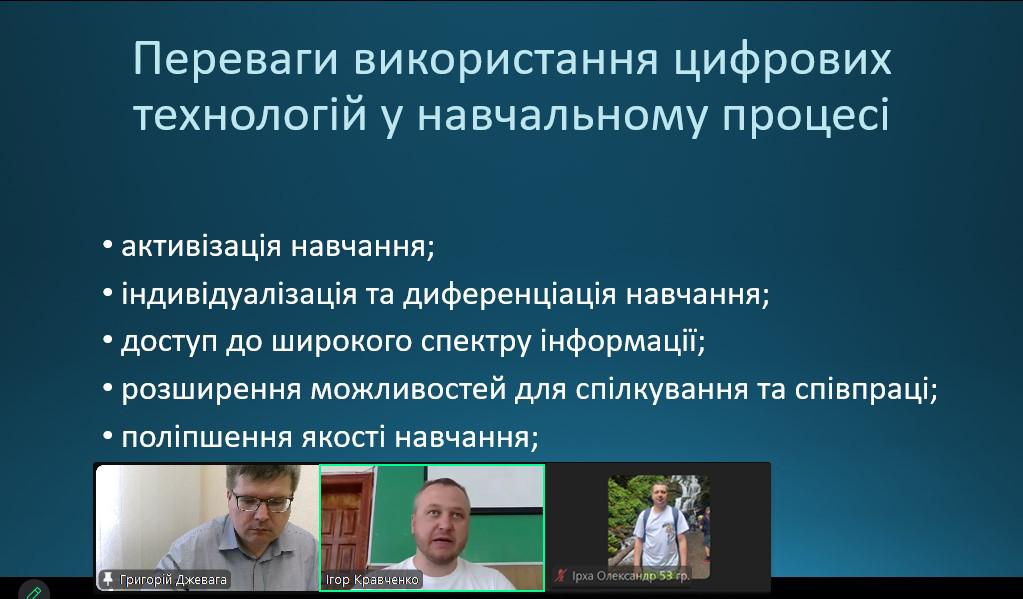 Переваги використання цифрових технологій у навчальному процесі

• активізація навчання;
• індивідуалізація та диференціація навчання;
• доступ до широкого спектру інформації;
• розширення можливостей для спілкування та співпраці;
• поліпшення якості навчання;

Григорій Джевага
Ігор Кравченко
Ірха Олександр 53 гр.